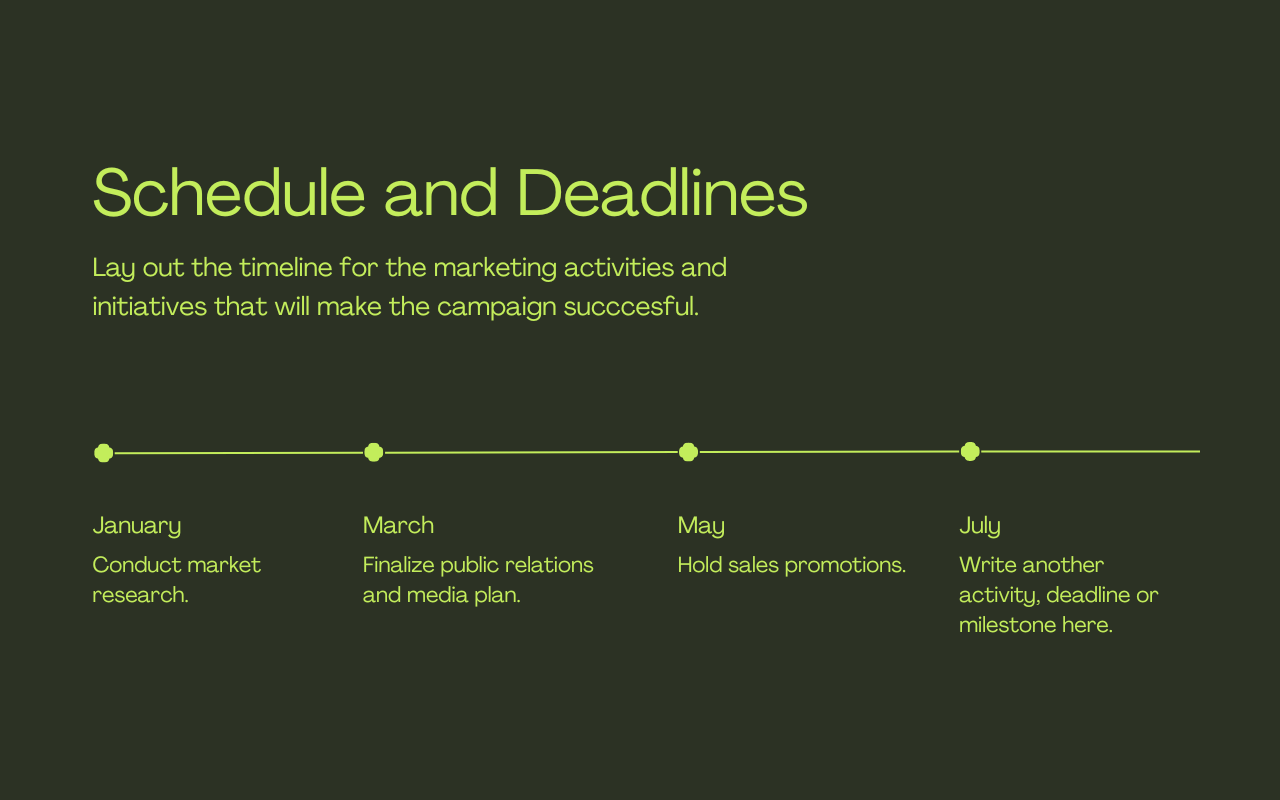 Schedule and Deadlines

Lay out the timeline for the marketing activities and initiatives that will make the campaign succcesful.

January

Conduct market research.

March

Finalize public relations and media plan.

May

Hold sales promotions.

July

Write another activity, deadline or milestone here.